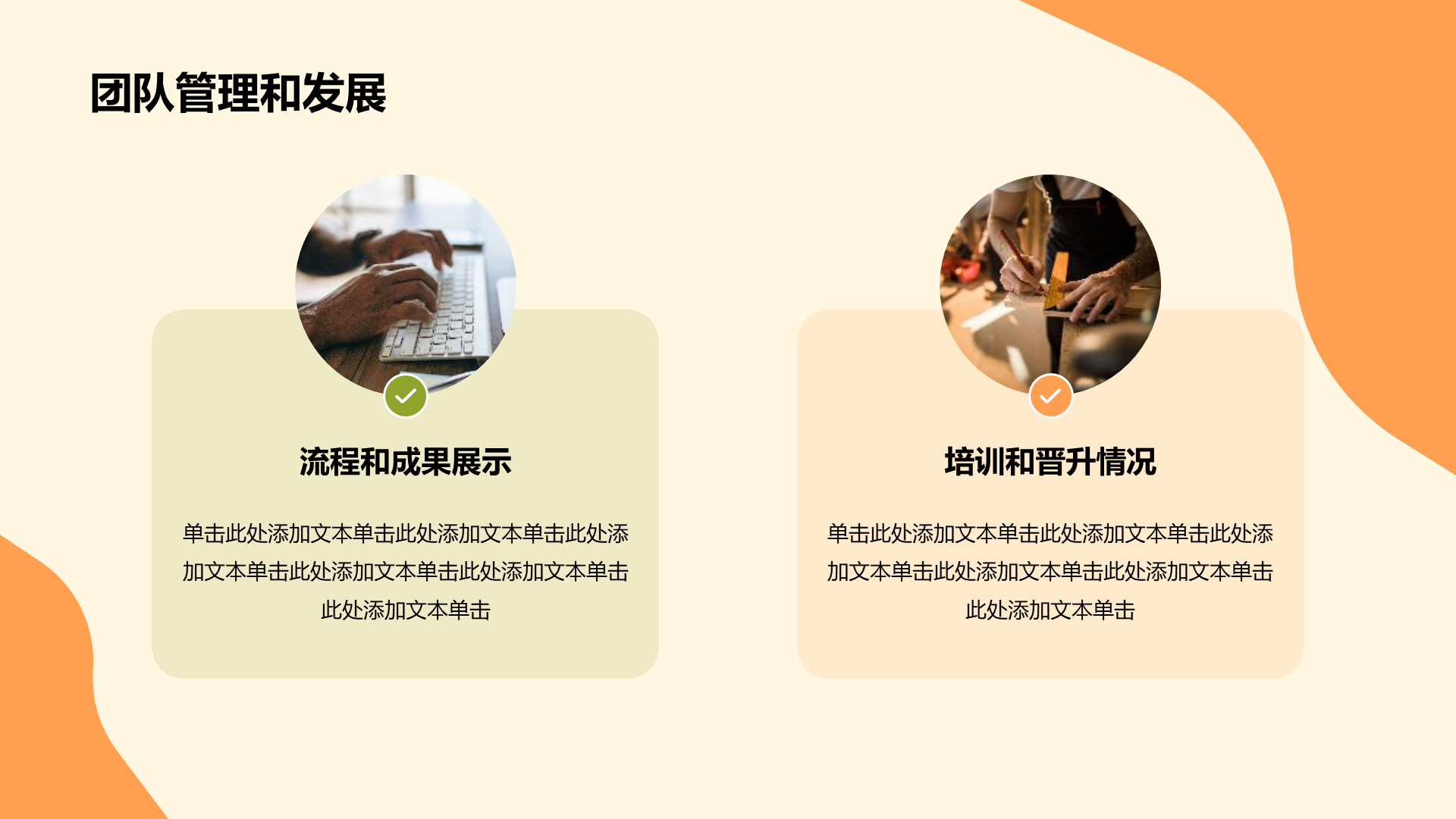 团队管理和发展

流程和成果展示

单击此处添加文本单击此处添加文本单击此处添加文本单击此处添加文本单击此处添加文本单击此处添加文本单击

培训和晋升情况

单击此处添加文本单击此处添加文本单击此处添加文本单击此处添加文本单击此处添加文本单击此处添加文本单击